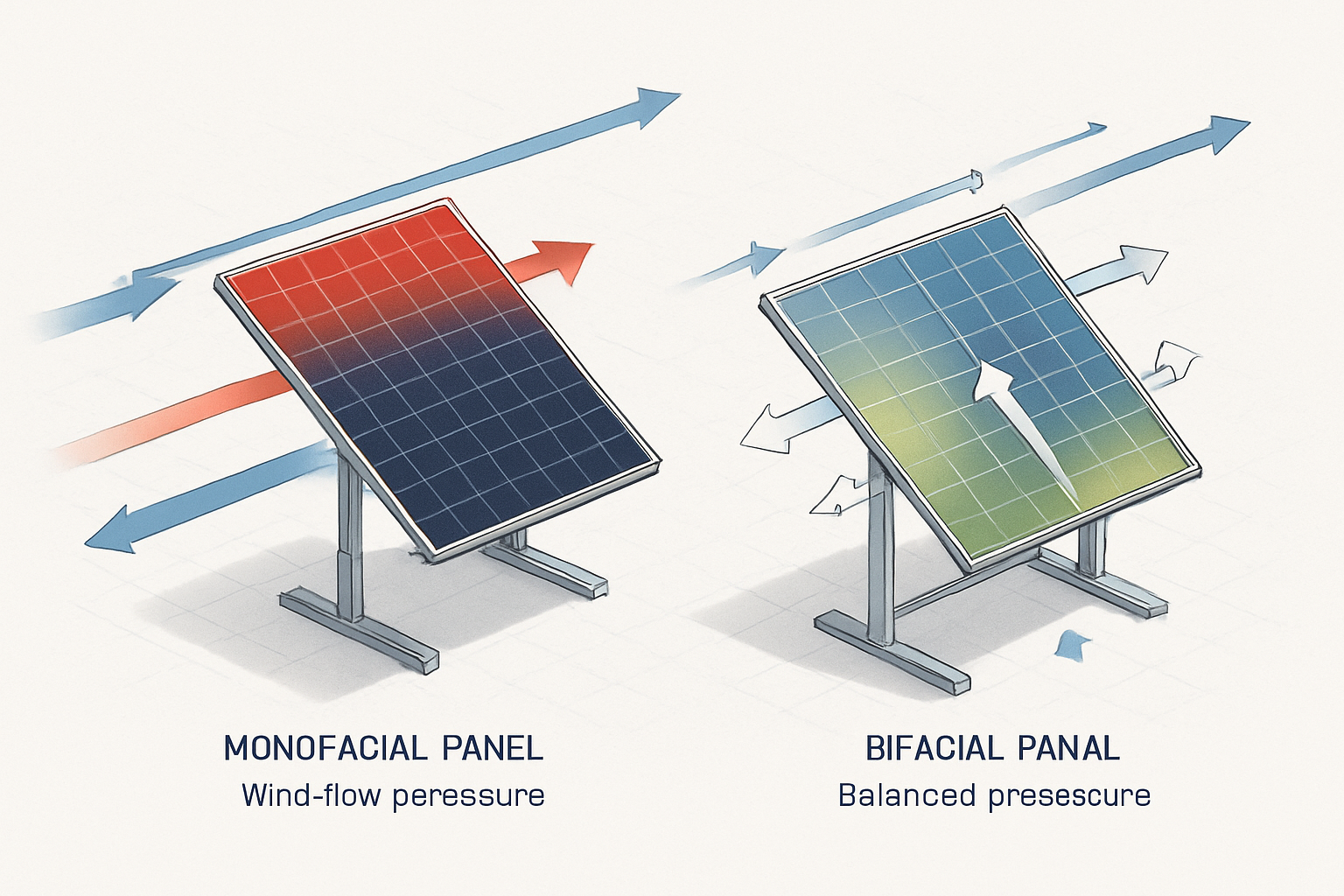 MONOFACIAL PANEL
Wind-flow peressure

BIFACIAL PANAL
Balanced presescure